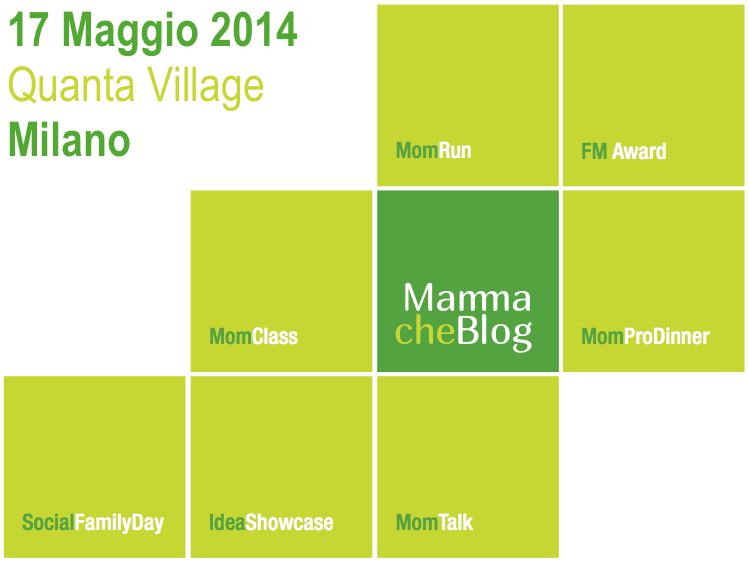 17 Maggio 2014
Quanta Village
Milano

MomRun

FM Award

MomClass

Mamma cheBlog

MomProDinner

SocialFamilyDay

IdeaShowcase

MomTalk